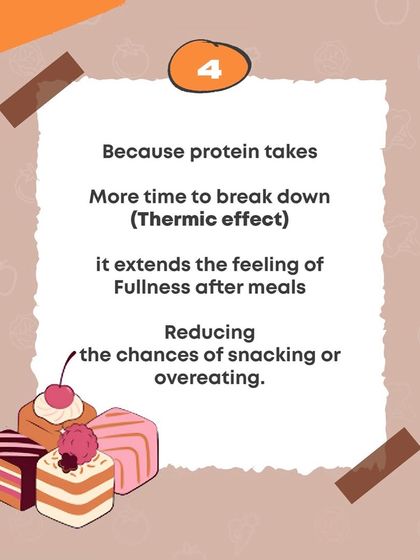 4

Because protein takes

More time to break down
(Thermic effect)

it extends the feeling of
Fullness after meals

Reducing
the chances of snacking or
overeating.